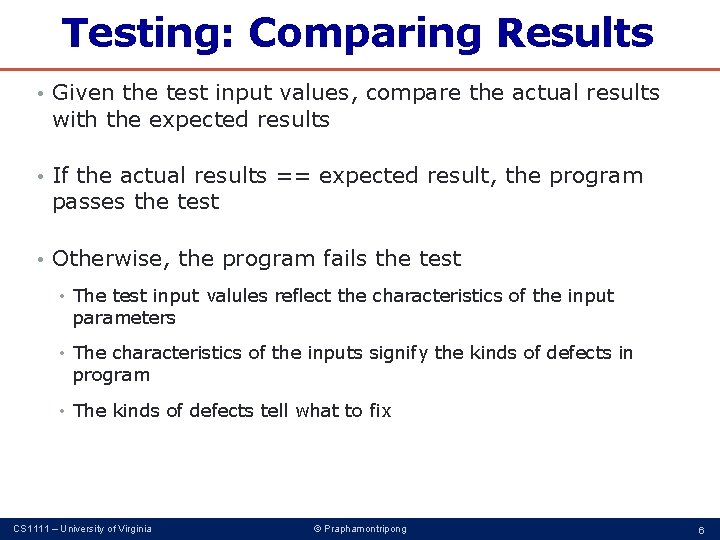 Testing: Comparing Results

• Given the test input values, compare the actual results with the expected results

• If the actual results == expected result, the program passes the test

• Otherwise, the program fails the test

• The test input valules reflect the characteristics of the input parameters

• The characteristics of the inputs signify the kinds of defects in program

• The kinds of defects tell what to fix

CS1111 – University of Virginia © Praphamontripong 6